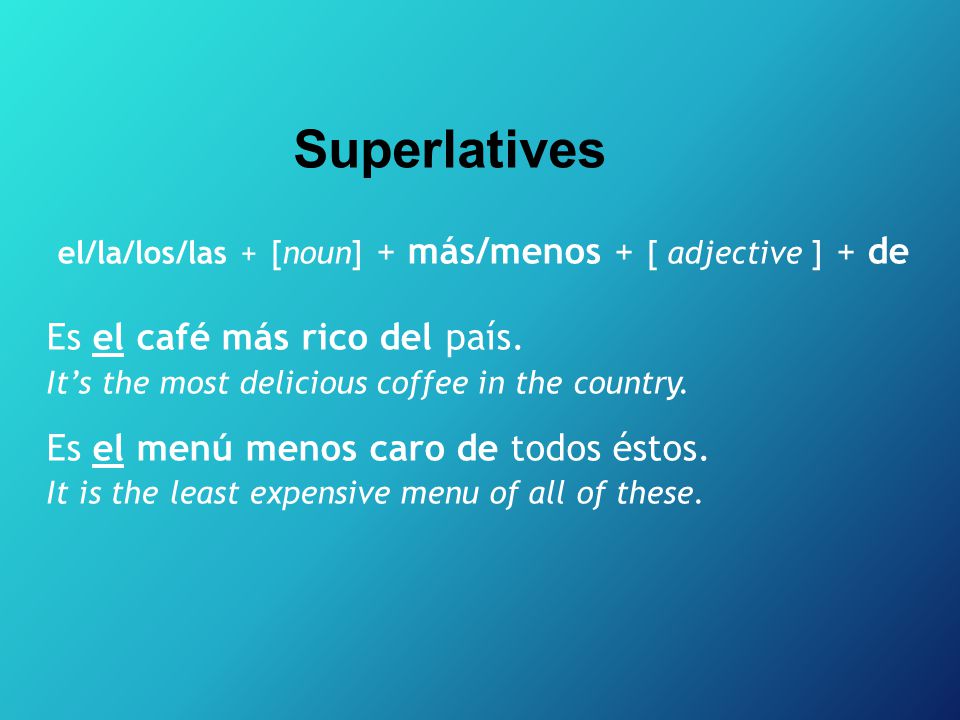 Superlatives

el/la/los/las + [noun] + más/menos + [ adjective ] + de

Es el café más rico del país.
It's the most delicious coffee in the country.

Es el menú menos caro de todos éstos.
It is the least expensive menu of all of these.